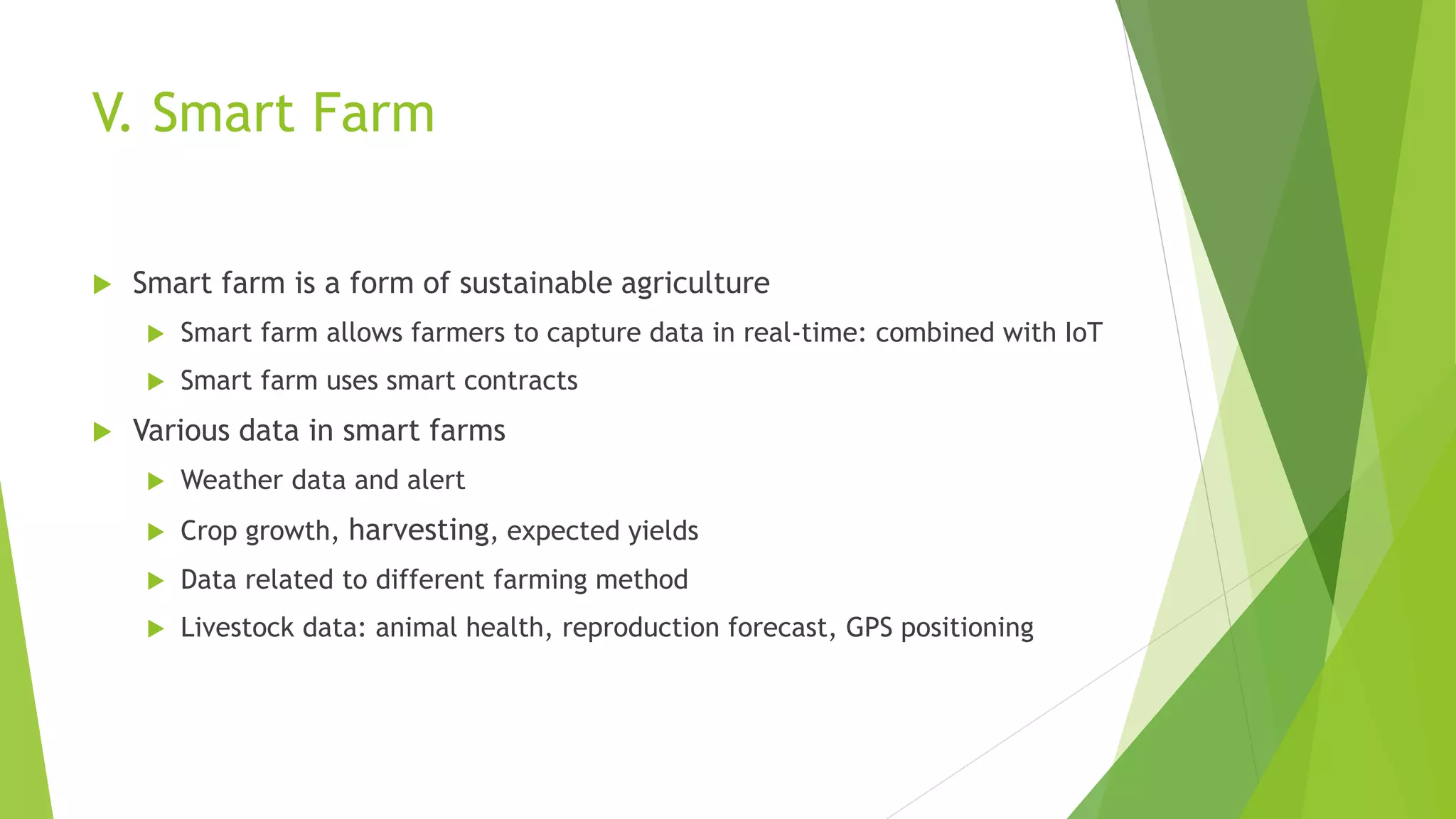 V. Smart Farm

Smart farm is a form of sustainable agriculture

Smart farm allows farmers to capture data in real-time: combined with IoT

Smart farm uses smart contracts

Various data in smart farms

Weather data and alert

Crop growth, harvesting, expected yields

Data related to different farming method

Livestock data: animal health, reproduction forecast, GPS positioning